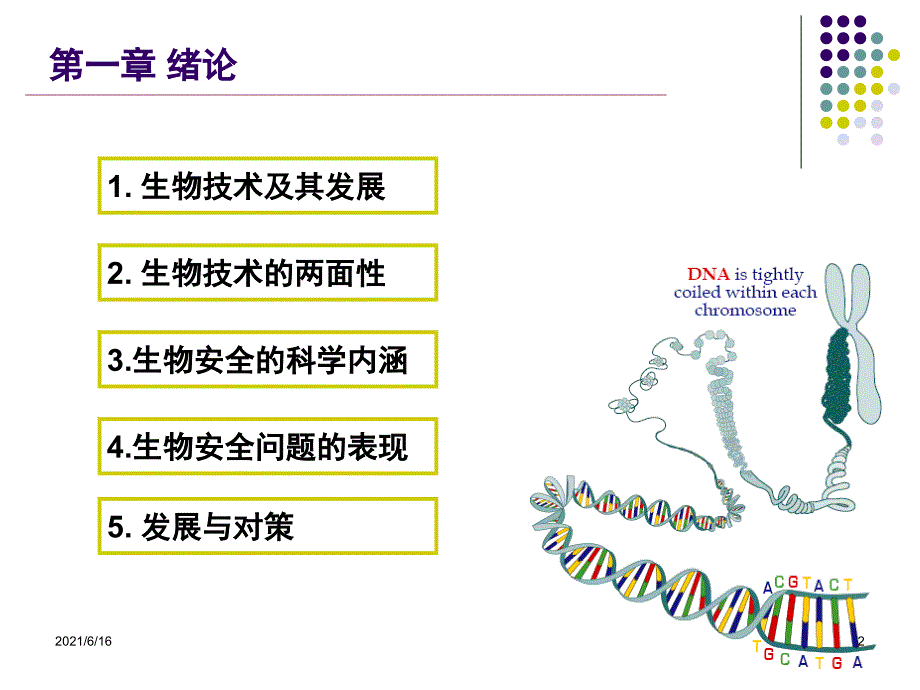 第一章 绪论

1. 生物技术及其发展

2. 生物技术的两面性

3.生物安全的科学内涵

4.生物安全问题的表现

5. 发展与对策

DNA is tightly coiled within each chromosome

ACGTACT
TGCATGA

2021/6/16

2